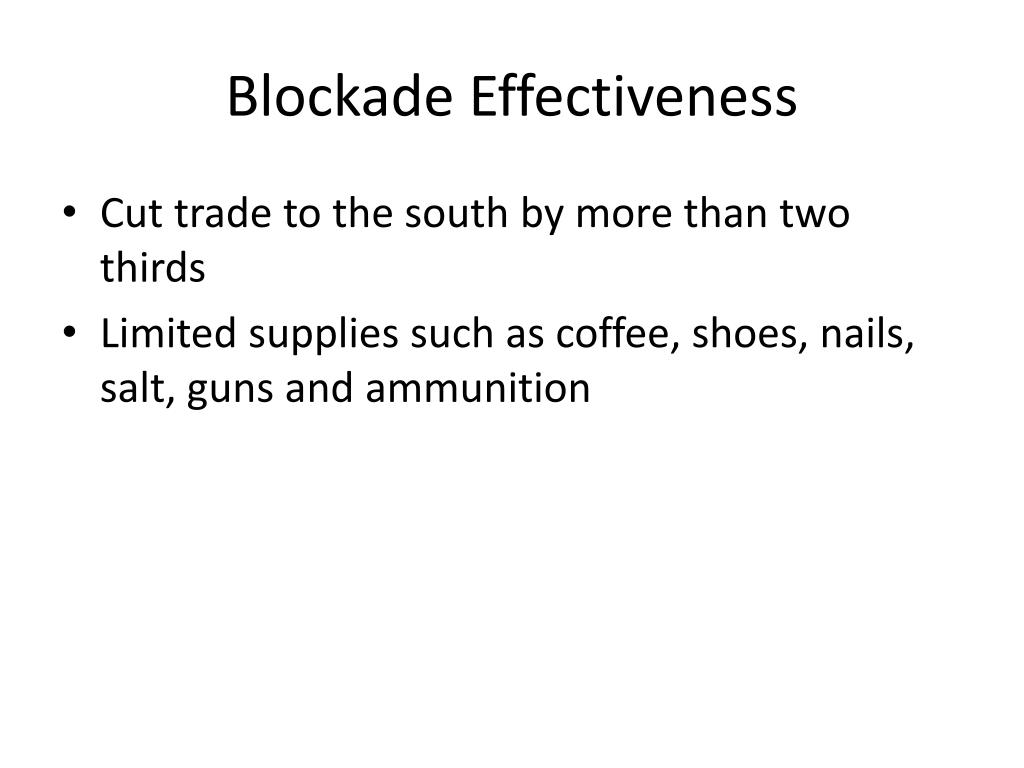 Blockade Effectiveness

• Cut trade to the south by more than two thirds
• Limited supplies such as coffee, shoes, nails, salt, guns and ammunition